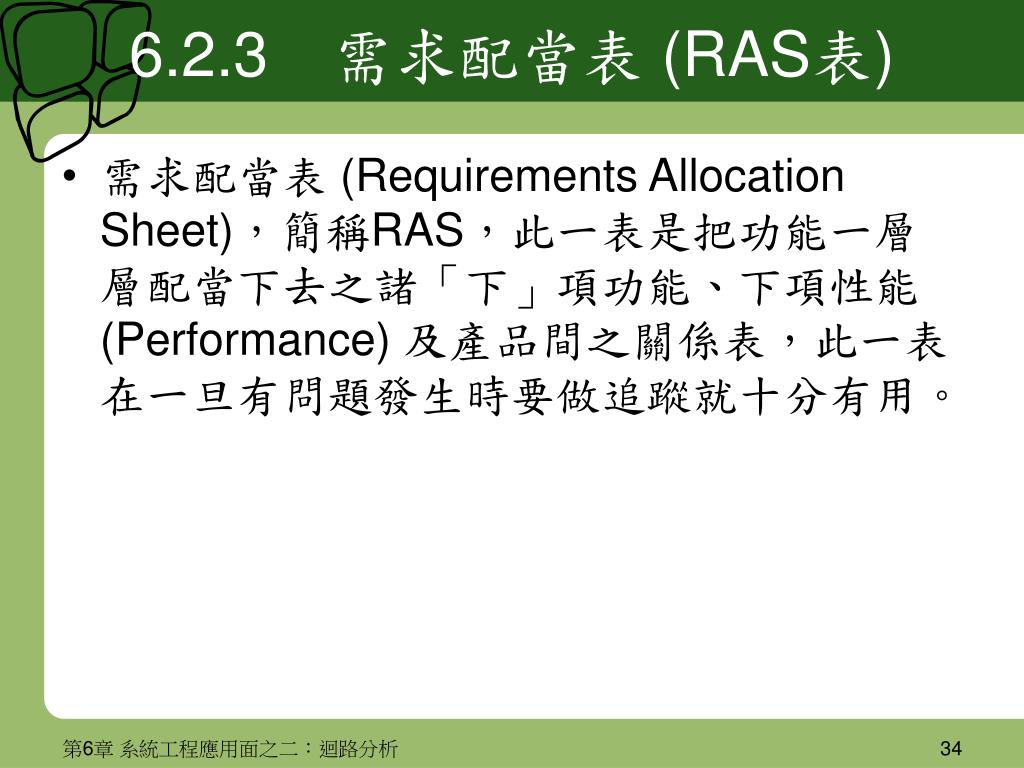 6.2.3　需求配當表 (RAS表)

• 需求配當表 (Requirements Allocation Sheet)，簡稱RAS，此一表是把功能一層層配當下去之諸「下」項功能、下項性能 (Performance) 及產品間之關係表，此一表在一旦有問題發生時要做追蹤就十分有用。

第6章 系統工程應用面之二：迴路分析

34